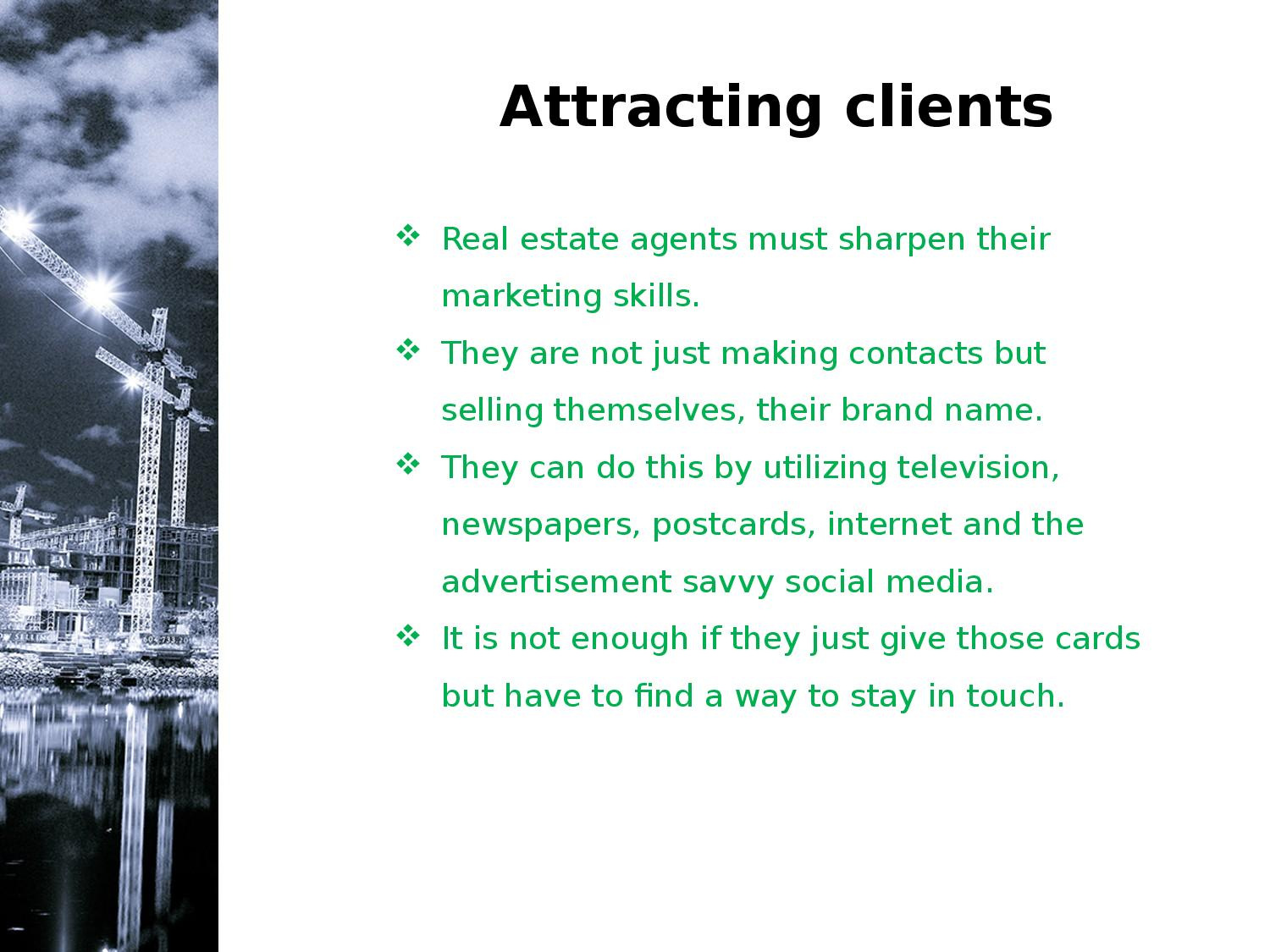 Attracting clients

❖ Real estate agents must sharpen their marketing skills.

❖ They are not just making contacts but selling themselves, their brand name.

❖ They can do this by utilizing television, newspapers, postcards, internet and the advertisement savvy social media.

❖ It is not enough if they just give those cards but have to find a way to stay in touch.